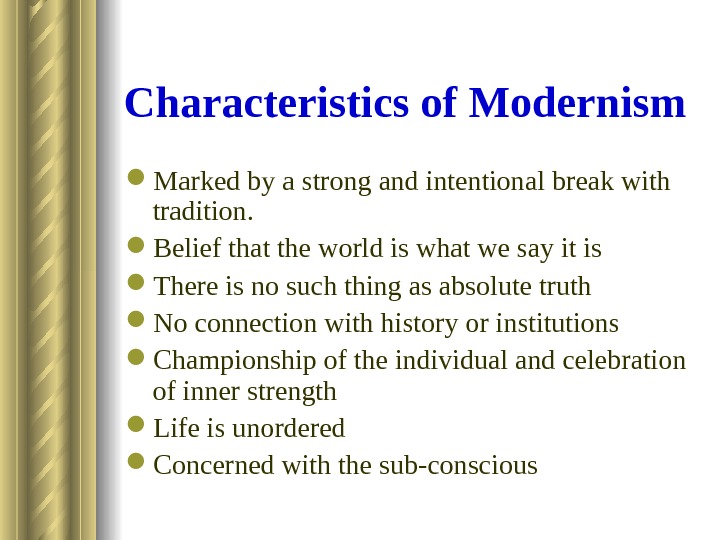 Characteristics of Modernism

- Marked by a strong and intentional break with tradition.
- Belief that the world is what we say it is
- There is no such thing as absolute truth
- No connection with history or institutions
- Championship of the individual and celebration of inner strength
- Life is unordered
- Concerned with the sub-conscious